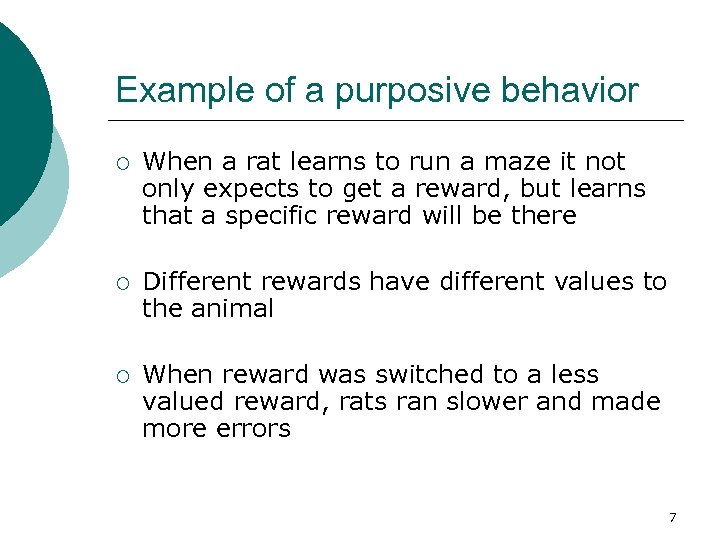 Example of a purposive behavior

○ When a rat learns to run a maze it not only expects to get a reward, but learns that a specific reward will be there

○ Different rewards have different values to the animal

○ When reward was switched to a less valued reward, rats ran slower and made more errors

7